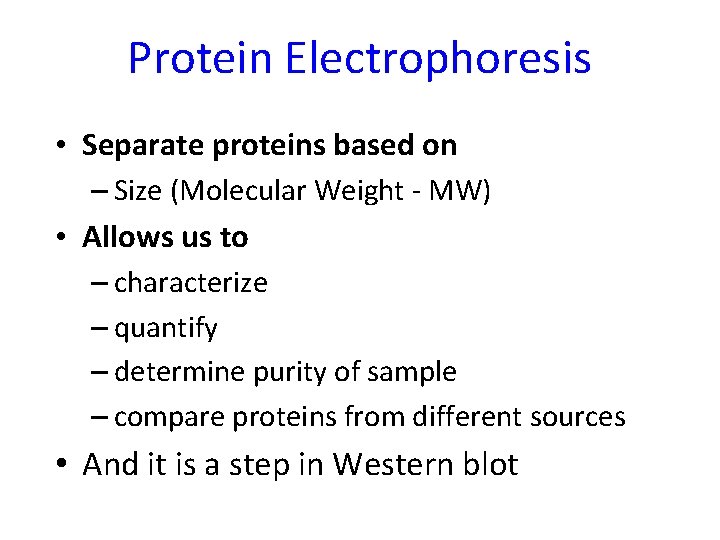 Protein Electrophoresis

• Separate proteins based on
 – Size (Molecular Weight - MW)
• Allows us to
 – characterize
 – quantify
 – determine purity of sample
 – compare proteins from different sources
• And it is a step in Western blot